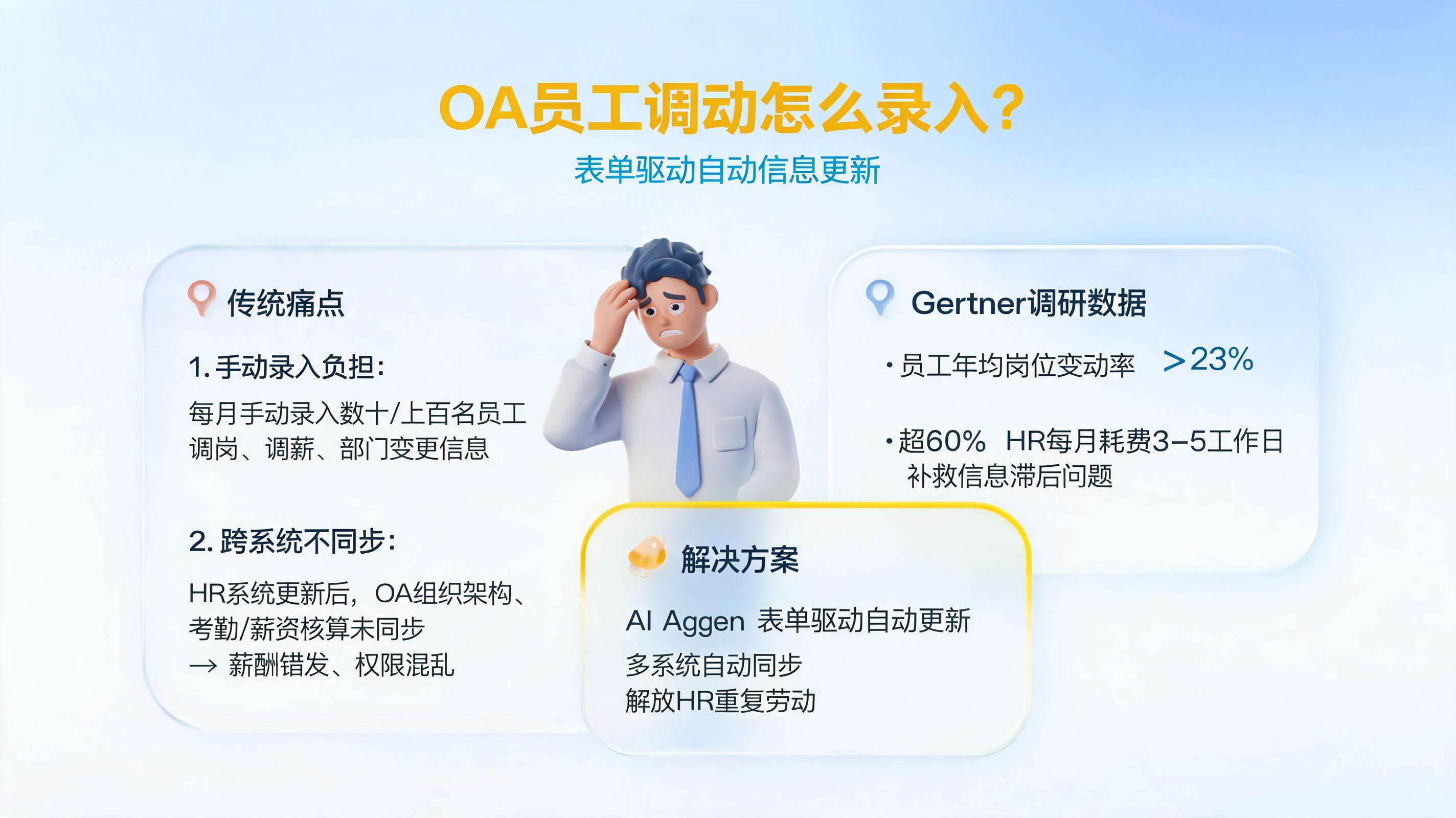 OA员工调动怎么录入？

表单驱动自动信息更新

传统痛点

1. 手动录入负担：

每月手动录入数十/上百名员工调岗、调薪、部门变更信息

2. 跨系统不同步：

HR系统更新后，OA组织架构、考勤/薪资核算未同步
→ 薪酬错发、权限混乱

Gertner调研数据

· 员工年均岗位变动率 ＞23%

· 超60% HR每月耗费3–5工作日补救信息滞后问题

解决方案

AI Aggen 表单驱动自动更新
多系统自动同步
解放HR重复劳动